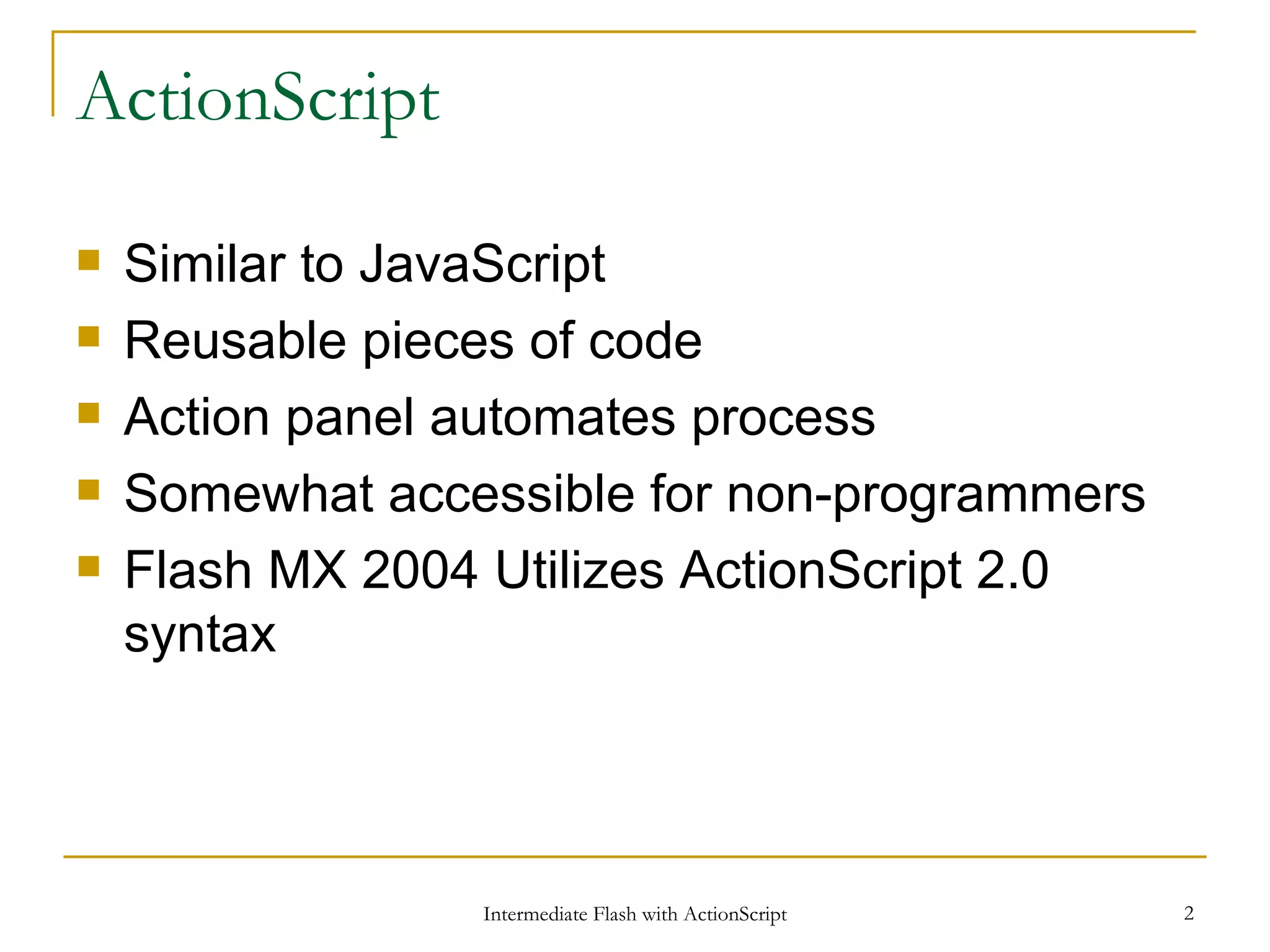 ActionScript

- Similar to JavaScript
- Reusable pieces of code
- Action panel automates process
- Somewhat accessible for non-programmers
- Flash MX 2004 Utilizes ActionScript 2.0 syntax

Intermediate Flash with ActionScript

2